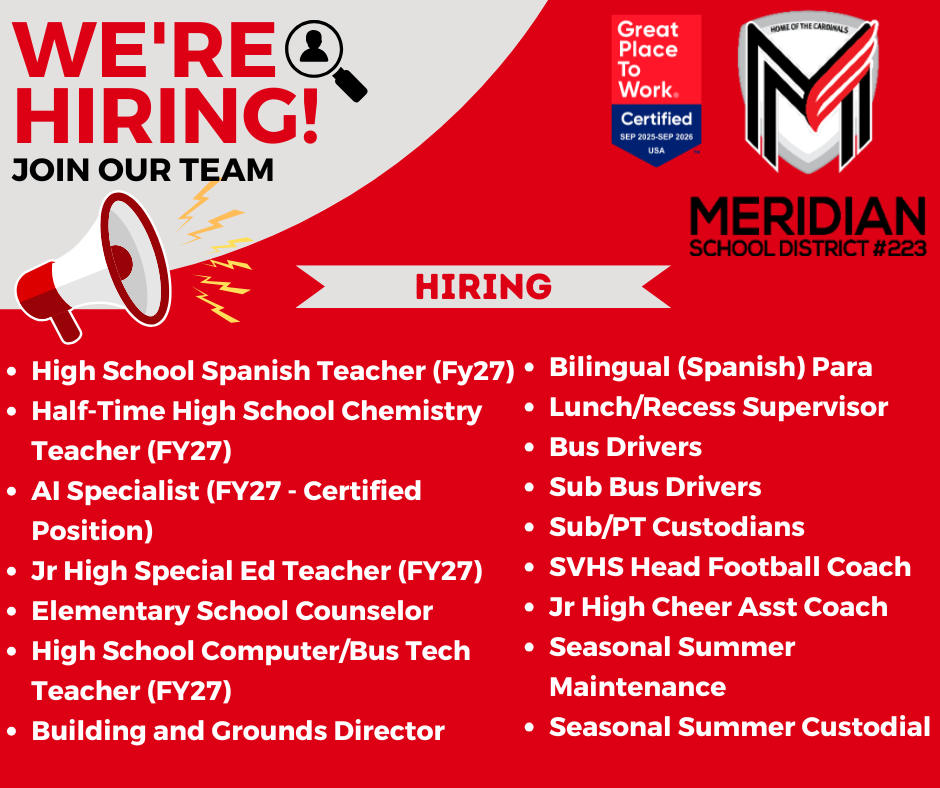 WE'RE HIRING!
JOIN OUR TEAM

Great Place To Work.
Certified
SEP 2025-SEP 2026
USA

HOME OF THE CARDINALS

MERIDIAN
SCHOOL DISTRICT #223

HIRING

- High School Spanish Teacher (Fy27)
- Half-Time High School Chemistry Teacher (FY27)
- AI Specialist (FY27 - Certified Position)
- Jr High Special Ed Teacher (FY27)
- Elementary School Counselor
- High School Computer/Bus Tech Teacher (FY27)
- Building and Grounds Director

- Bilingual (Spanish) Para
- Lunch/Recess Supervisor
- Bus Drivers
- Sub Bus Drivers
- Sub/PT Custodians
- SVHS Head Football Coach
- Jr High Cheer Asst Coach
- Seasonal Summer Maintenance
- Seasonal Summer Custodial